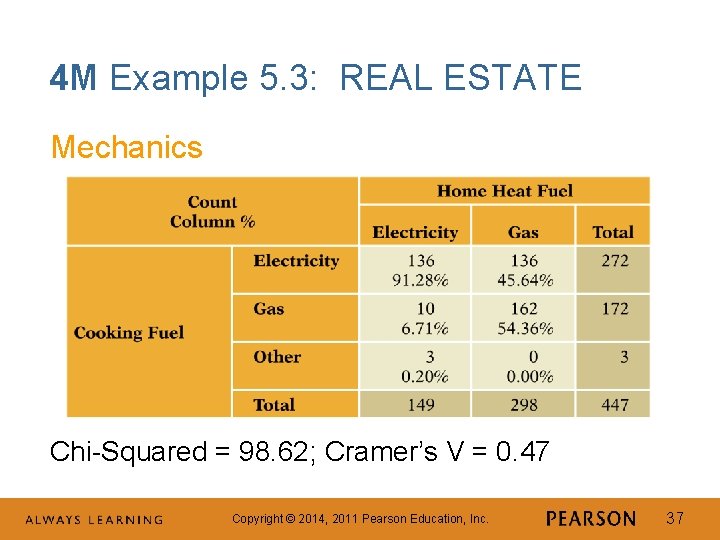 4M Example 5.3: REAL ESTATE

Mechanics

| Count Column % | | Home Heat Fuel | | |
|---|---|---|---|---|
| | | Electricity | Gas | Total |
| Cooking Fuel | Electricity | 136 91.28% | 136 45.64% | 272 |
| | Gas | 10 6.71% | 162 54.36% | 172 |
| | Other | 3 0.20% | 0 0.00% | 3 |
| | Total | 149 | 298 | 447 |

Chi-Squared = 98.62; Cramer's V = 0.47

ALWAYS LEARNING

Copyright © 2014, 2011 Pearson Education, Inc.

PEARSON

37